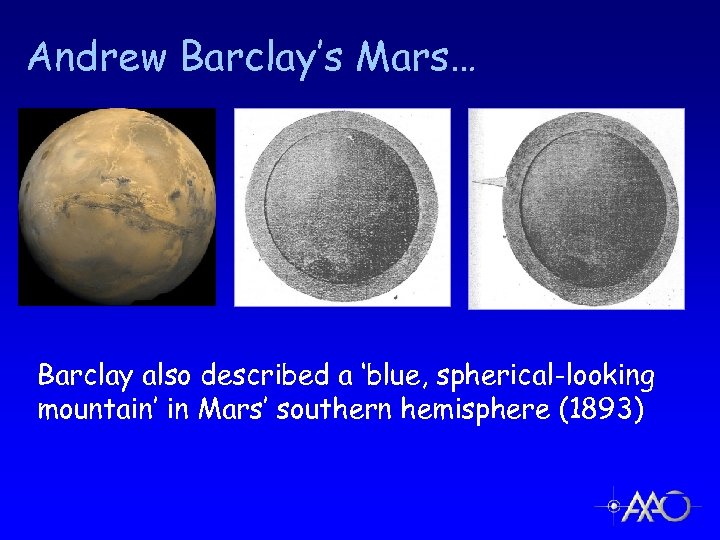 Andrew Barclay's Mars...

Barclay also described a 'blue, spherical-looking mountain' in Mars' southern hemisphere (1893)

AAO